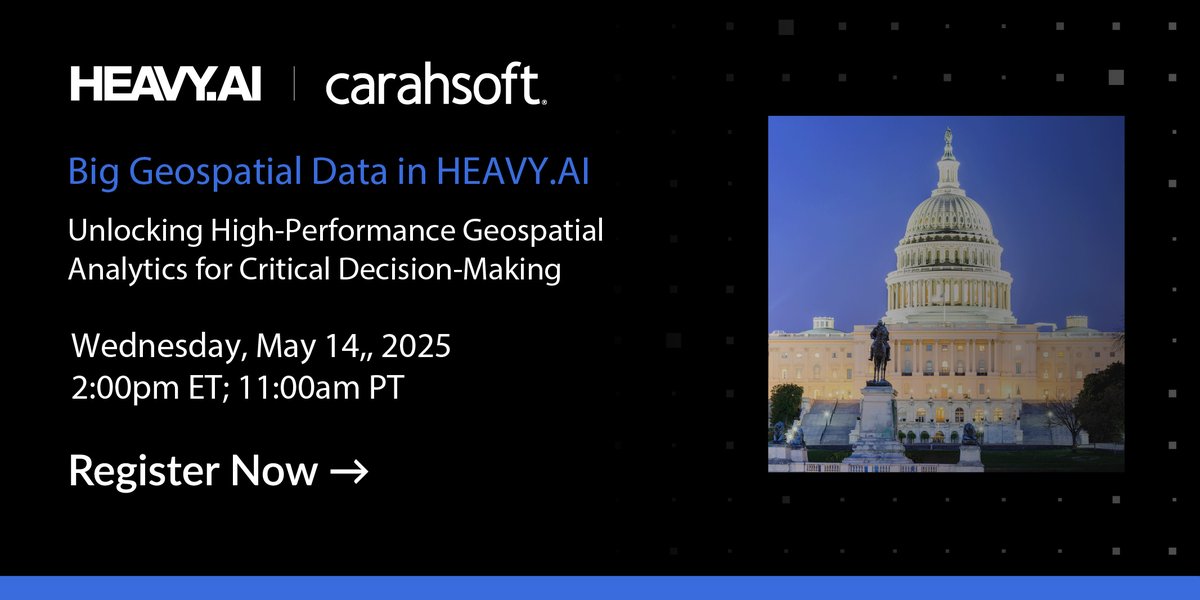 HEAVY.AI | carahsoft.

Big Geospatial Data in HEAVY.AI

Unlocking High-Performance Geospatial Analytics for Critical Decision-Making

Wednesday, May 14,, 2025
2:00pm ET; 11:00am PT

Register Now →